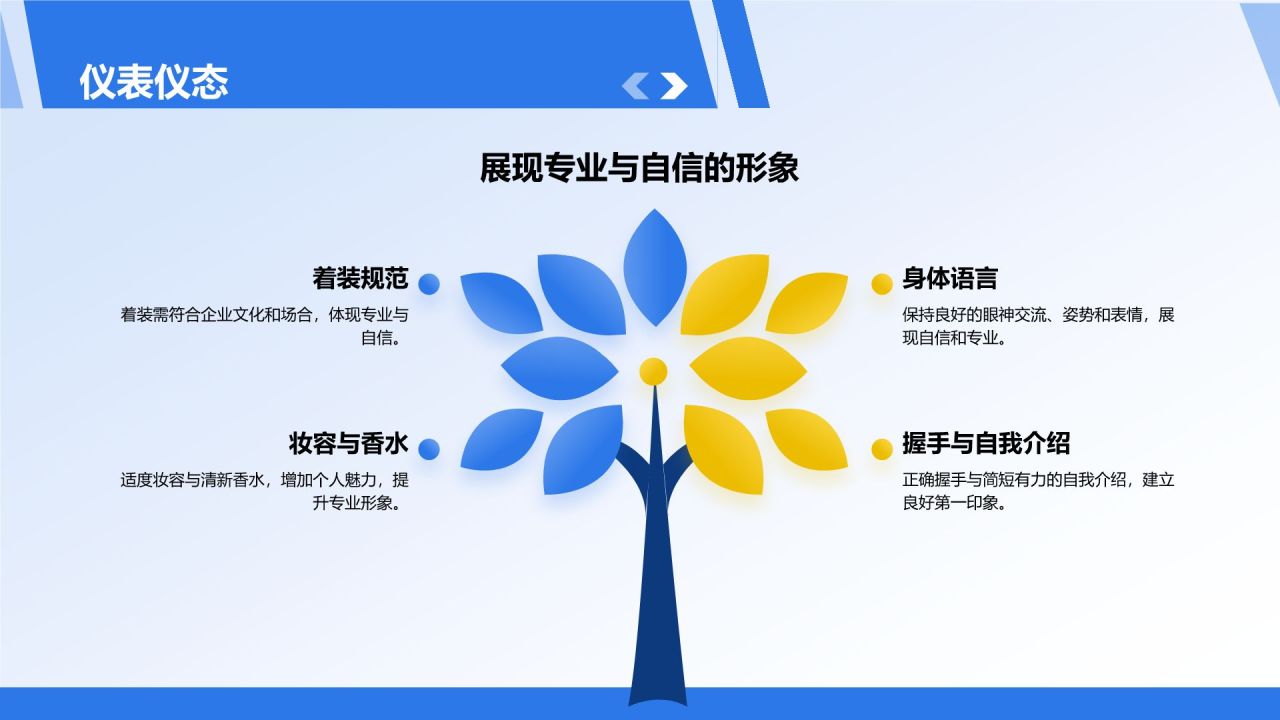 仪表仪态

展现专业与自信的形象

着装规范

着装需符合企业文化和场合，体现专业与自信。

妆容与香水

适度妆容与清新香水，增加个人魅力，提升专业形象。

身体语言

保持良好的眼神交流、姿势和表情，展现自信和专业。

握手与自我介绍

正确握手与简短有力的自我介绍，建立良好第一印象。